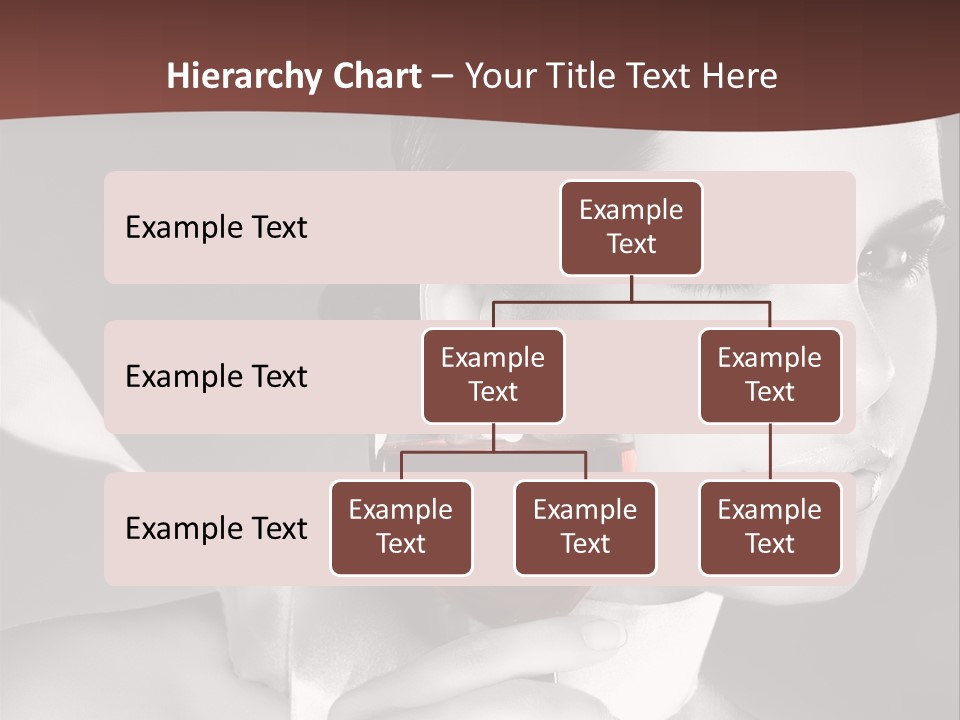 Hierarchy Chart – Your Title Text Here

Example Text

Example Text

Example Text

Example Text

Example Text

Example Text

Example Text

Example Text

Example Text